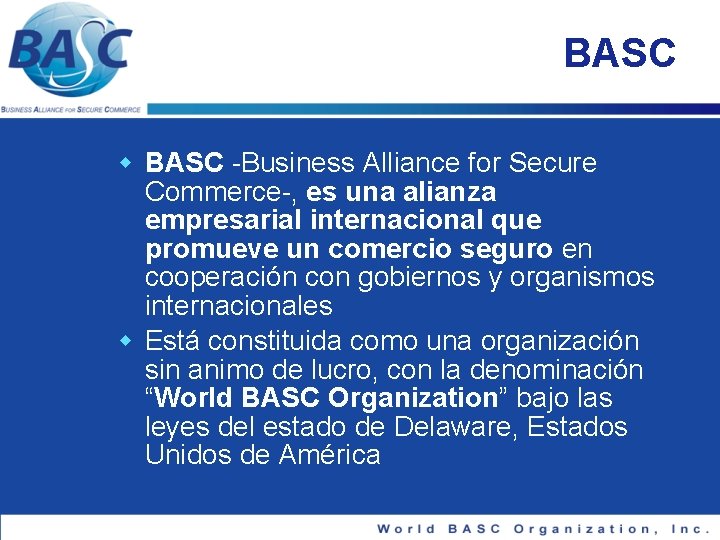 BASC

BUSINESS ALLIANCE FOR SECURE COMMERCE

BASC

• BASC -Business Alliance for Secure Commerce-, es una alianza empresarial internacional que promueve un comercio seguro en cooperación con gobiernos y organismos internacionales

• Está constituida como una organización sin animo de lucro, con la denominación "World BASC Organization" bajo las leyes del estado de Delaware, Estados Unidos de América

World BASC Organization, Inc.